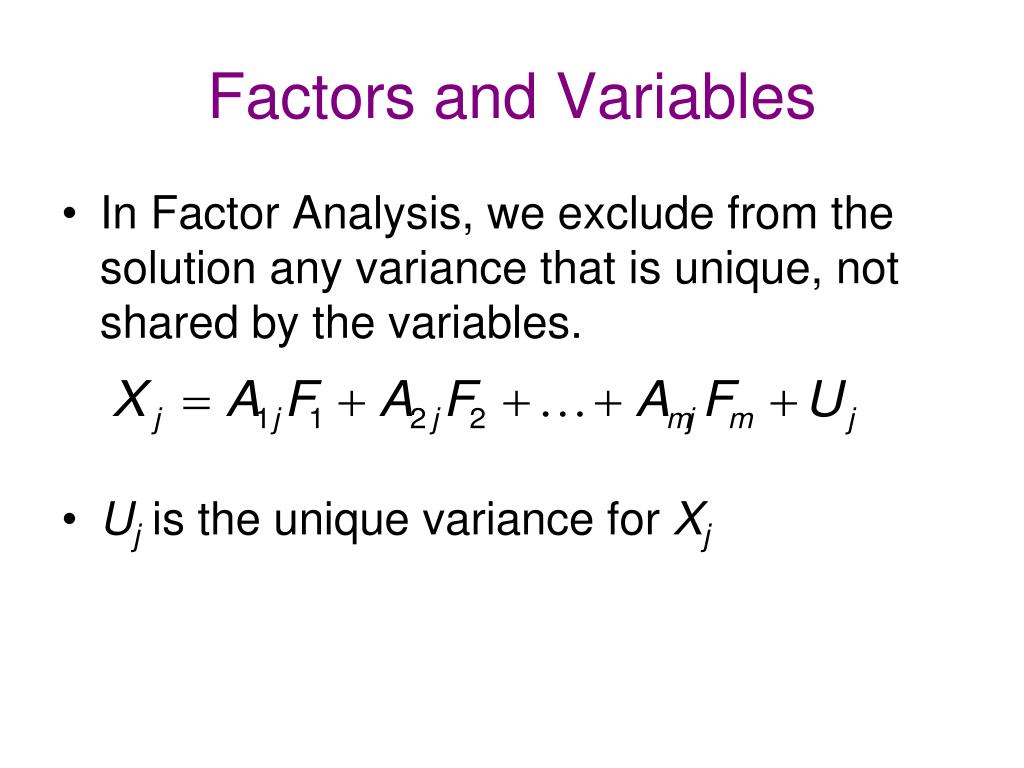 Factors and Variables

• In Factor Analysis, we exclude from the solution any variance that is unique, not shared by the variables.

$X_j = A_{1j}F_1 + A_{2j}F_2 + \ldots + A_{mj}F_m + U_j$

• $U_j$ is the unique variance for $X_j$